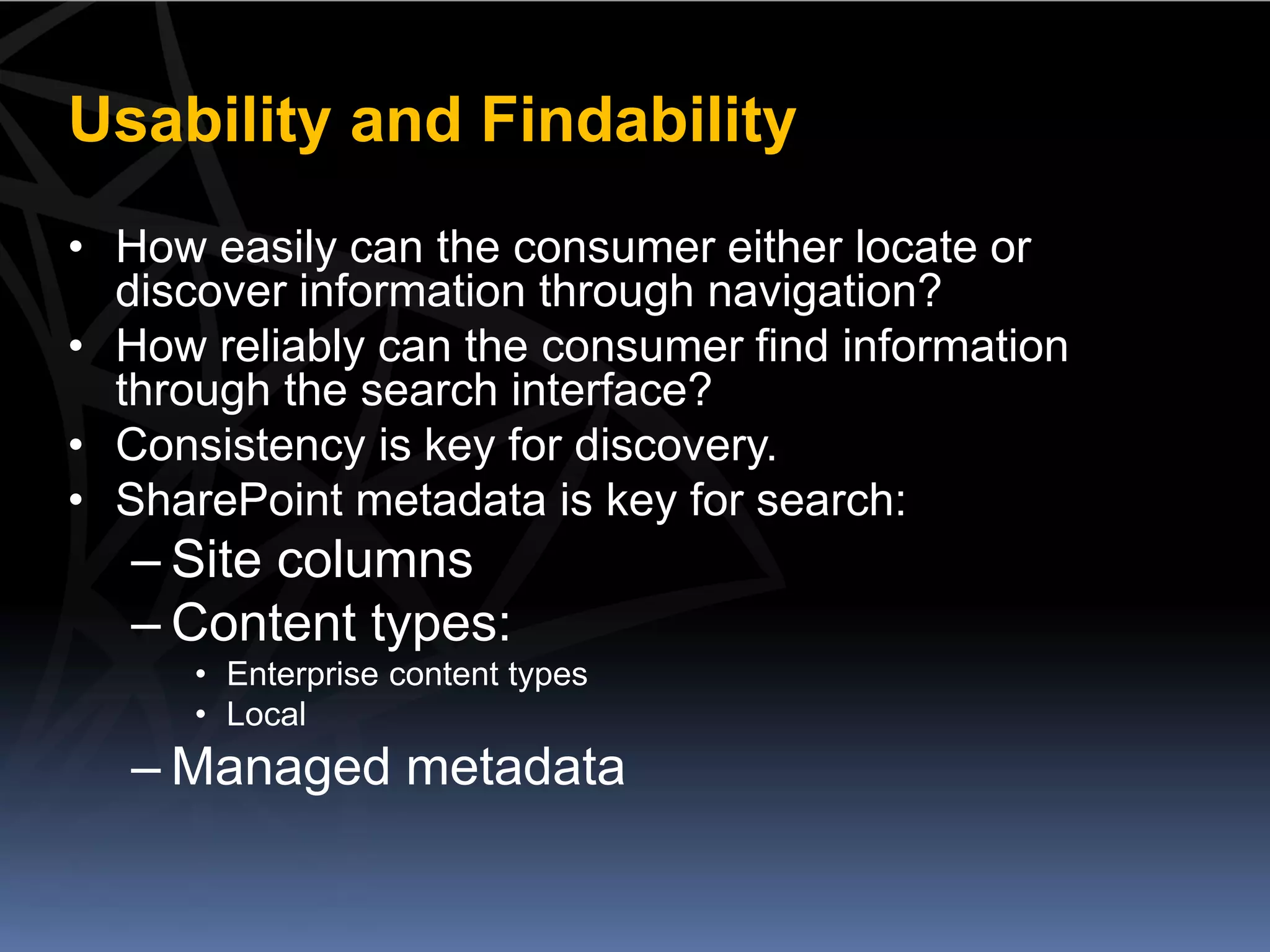 Usability and Findability

• How easily can the consumer either locate or discover information through navigation?
• How reliably can the consumer find information through the search interface?
• Consistency is key for discovery.
• SharePoint metadata is key for search:
– Site columns
– Content types:
• Enterprise content types
• Local
– Managed metadata